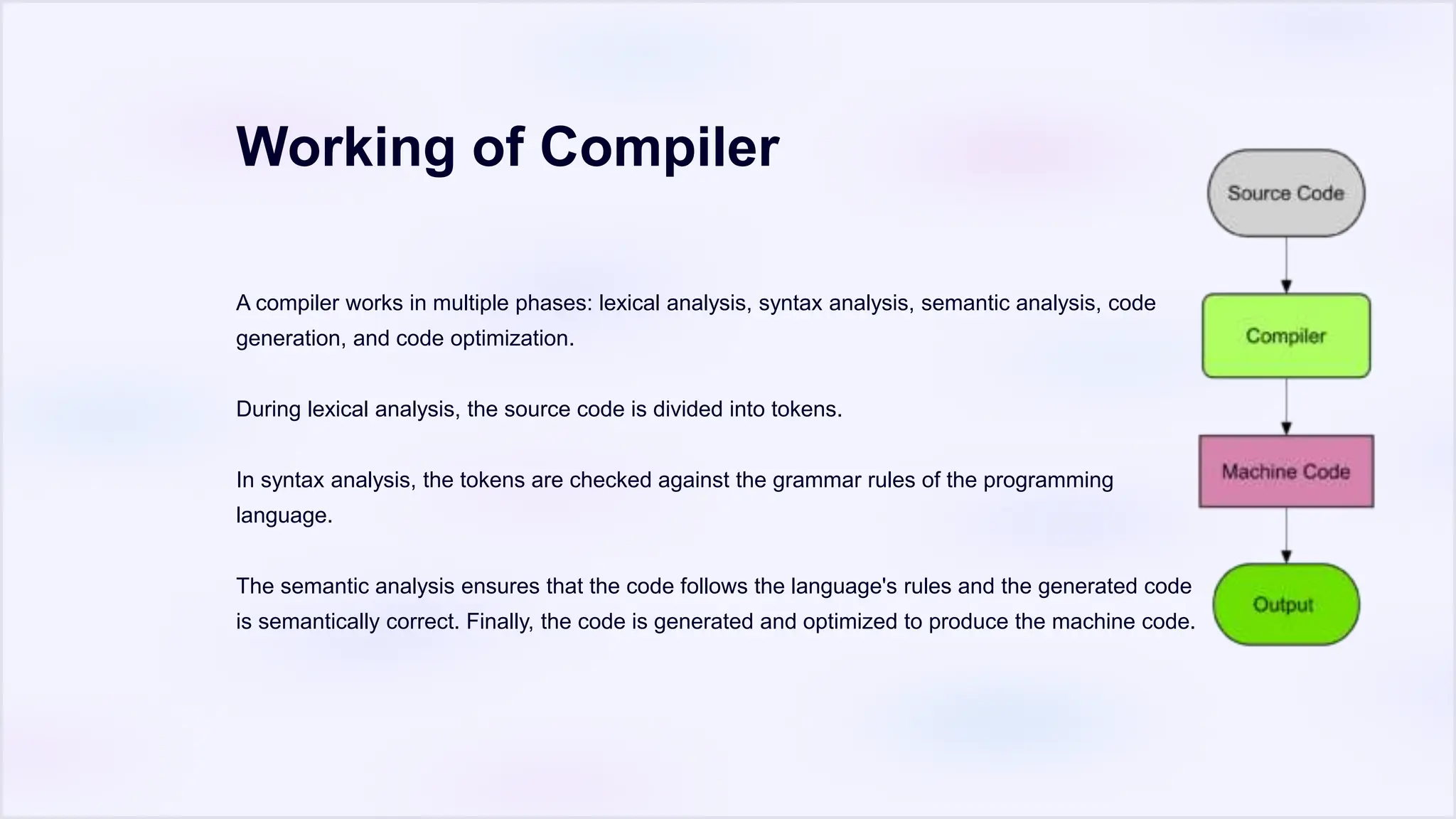 Working of Compiler

A compiler works in multiple phases: lexical analysis, syntax analysis, semantic analysis, code generation, and code optimization.

During lexical analysis, the source code is divided into tokens.

In syntax analysis, the tokens are checked against the grammar rules of the programming language.

The semantic analysis ensures that the code follows the language's rules and the generated code is semantically correct. Finally, the code is generated and optimized to produce the machine code.

Source Code

Compiler

Machine Code

Output